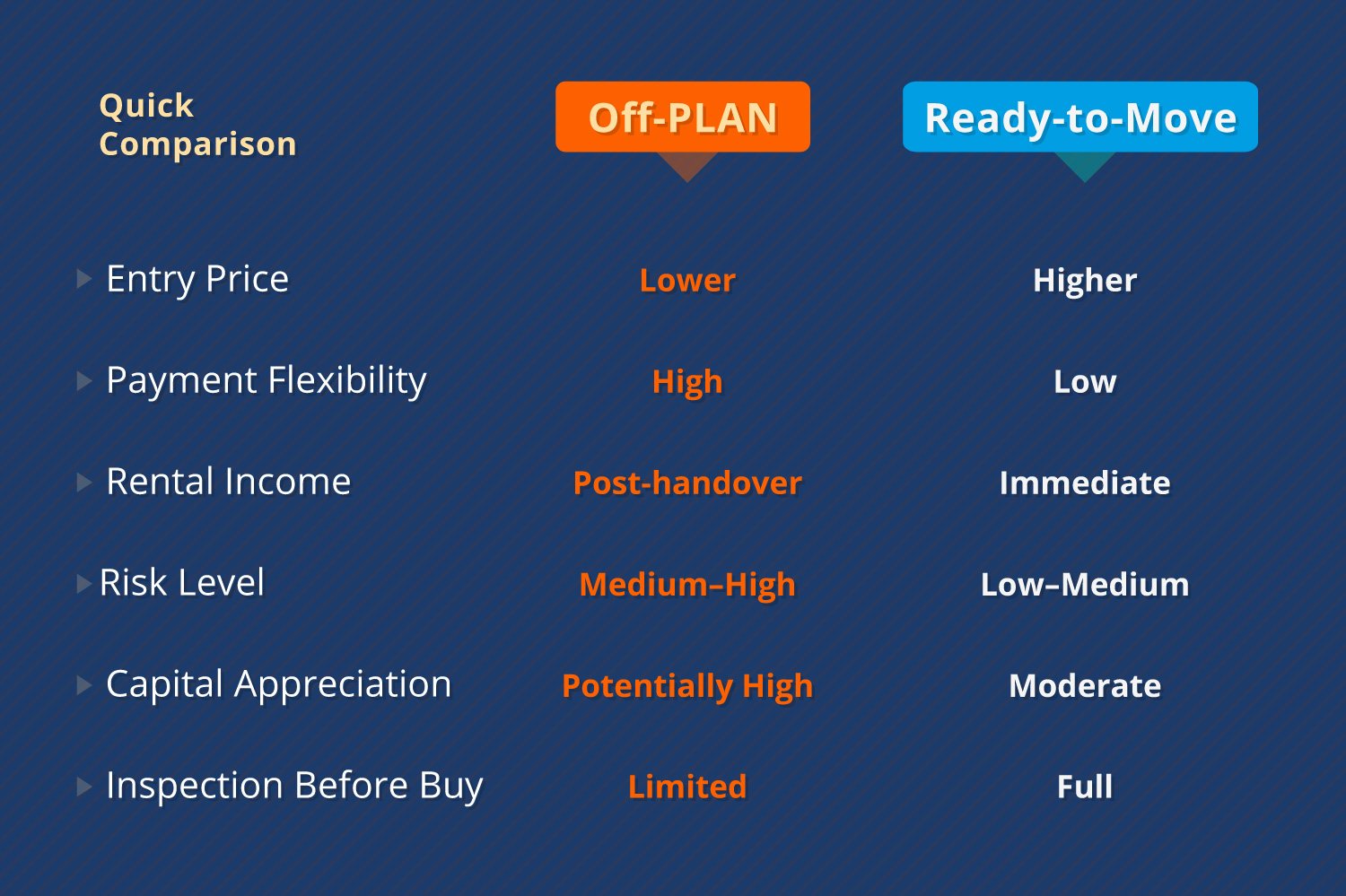 | Quick Comparison | Off-PLAN | Ready-to-Move |
|---|---|---|
| Entry Price | Lower | Higher |
| Payment Flexibility | High | Low |
| Rental Income | Post-handover | Immediate |
| Risk Level | Medium–High | Low–Medium |
| Capital Appreciation | Potentially High | Moderate |
| Inspection Before Buy | Limited | Full |